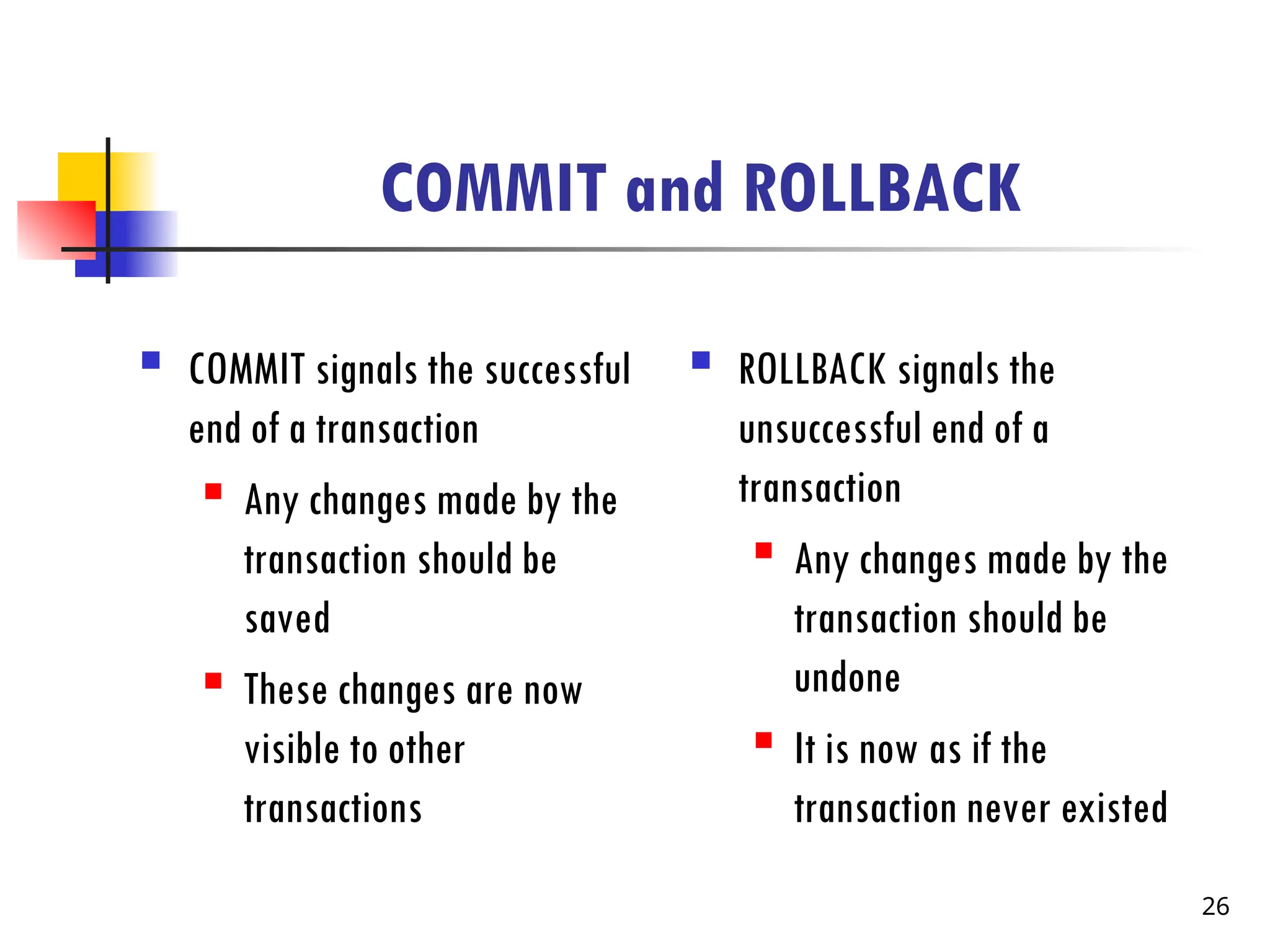 COMMIT and ROLLBACK

COMMIT signals the successful end of a transaction

Any changes made by the transaction should be saved

These changes are now visible to other transactions

ROLLBACK signals the unsuccessful end of a transaction

Any changes made by the transaction should be undone

It is now as if the transaction never existed

26